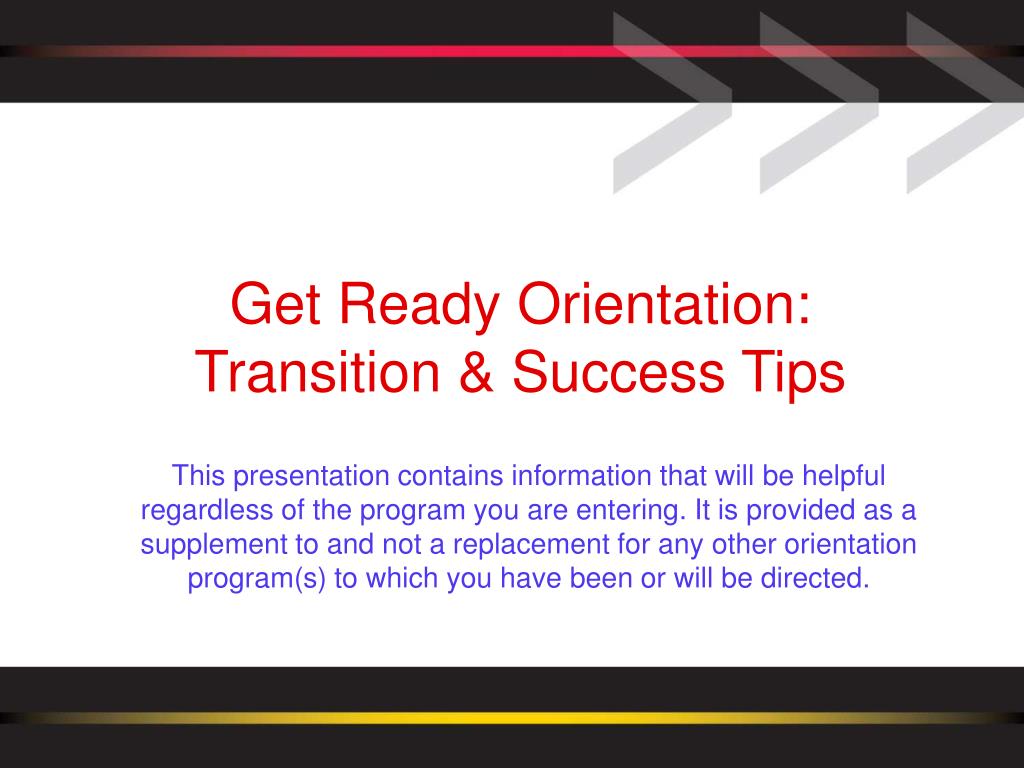 Get Ready Orientation:
Transition & Success Tips

This presentation contains information that will be helpful regardless of the program you are entering. It is provided as a supplement to and not a replacement for any other orientation program(s) to which you have been or will be directed.